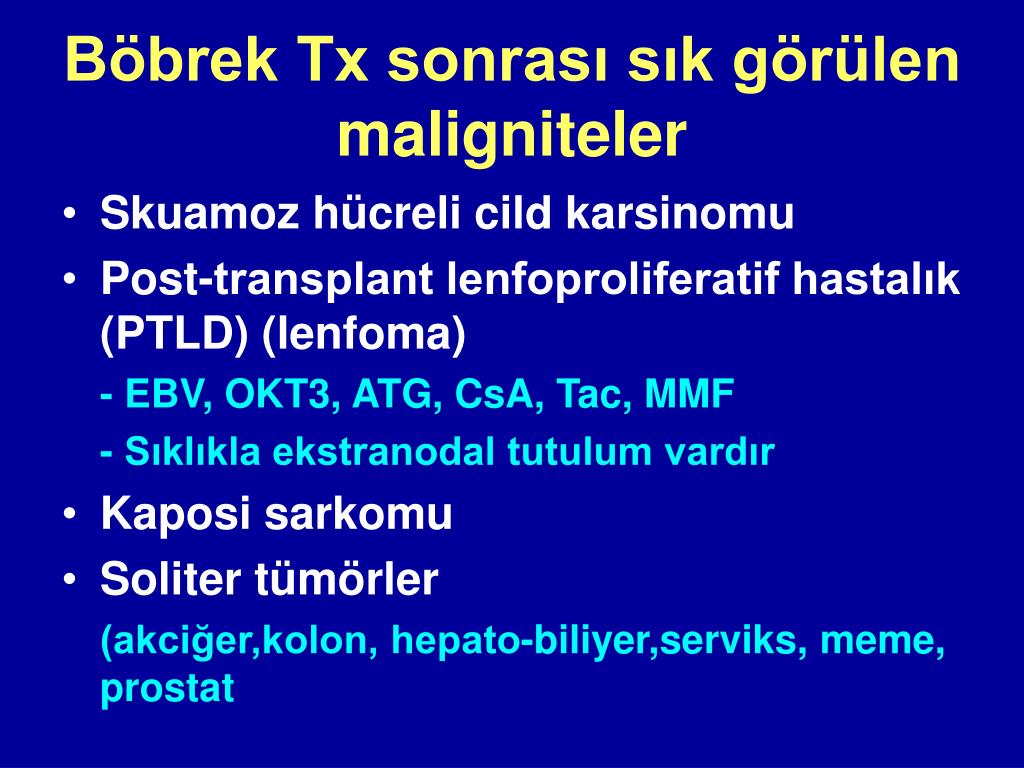 Böbrek Tx sonrası sık görülen maligniteler

• Skuamoz hücreli cild karsinomu
• Post-transplant lenfoproliferatif hastalık (PTLD) (lenfoma)
- EBV, OKT3, ATG, CsA, Tac, MMF
- Sıklıkla ekstranodal tutulum vardır
• Kaposi sarkomu
• Soliter tümörler
(akciğer,kolon, hepato-biliyer,serviks, meme, prostat